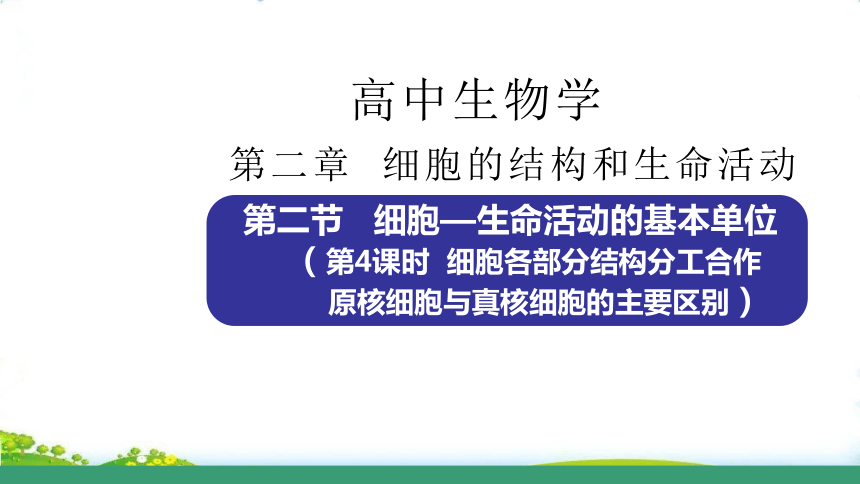 高中生物学

第二章 细胞的结构和生命活动

第二节 细胞—生命活动的基本单位
（第4课时 细胞各部分结构分工合作
原核细胞与真核细胞的主要区别）